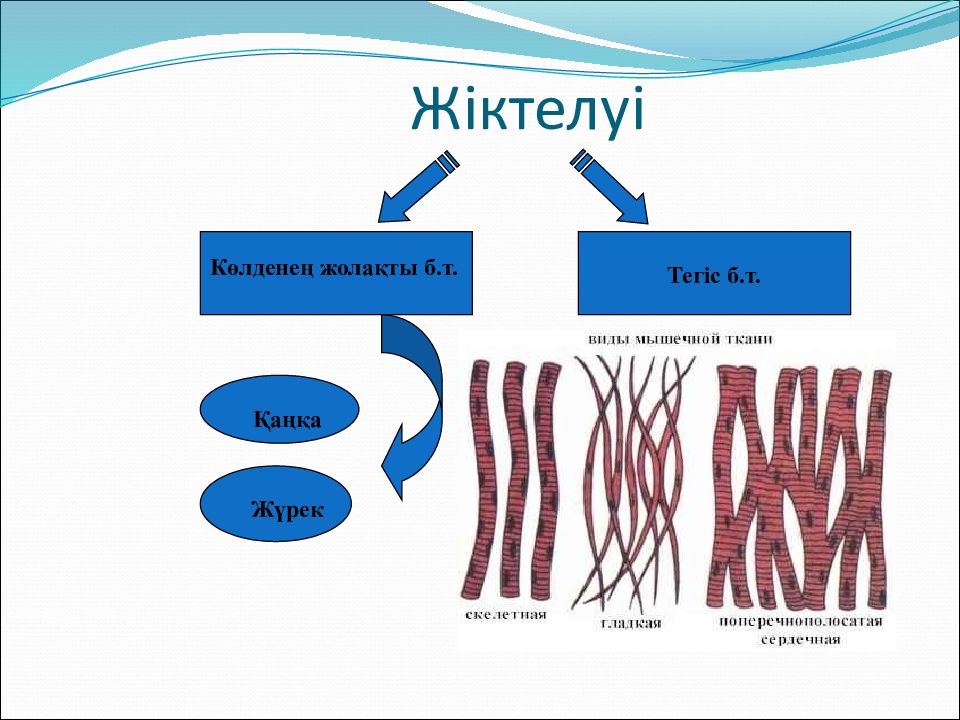 Жіктелуі

Көлденең жолақты б.т.

Тегіс б.т.

Қаңқа

Жүрек

виды мышечной ткани

скелетная

гладкая

поперечнополосатая сердечная